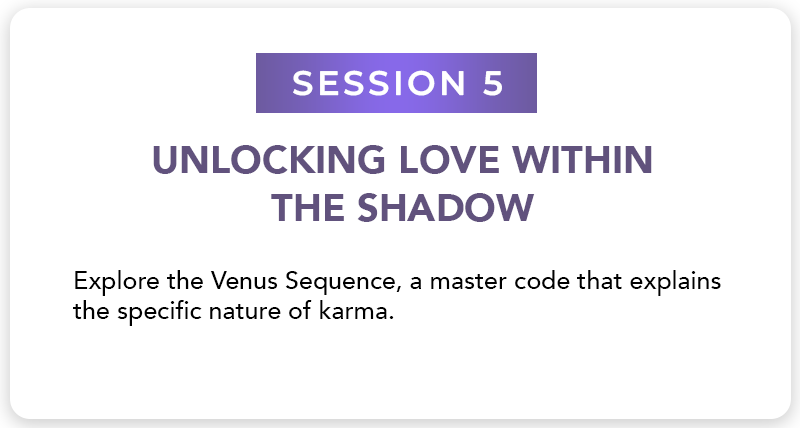 SESSION 5

UNLOCKING LOVE WITHIN THE SHADOW

Explore the Venus Sequence, a master code that explains the specific nature of karma.